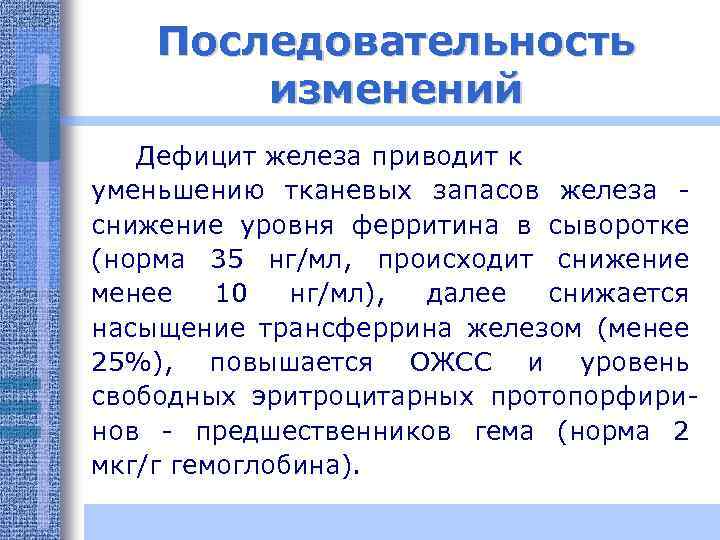 Последовательность изменений

Дефицит железа приводит к уменьшению тканевых запасов железа - снижение уровня ферритина в сыворотке (норма 35 нг/мл, происходит снижение менее 10 нг/мл), далее снижается насыщение трансферрина железом (менее 25%), повышается ОЖСС и уровень свободных эритроцитарных протопорфиринов - предшественников гема (норма 2 мкг/г гемоглобина).